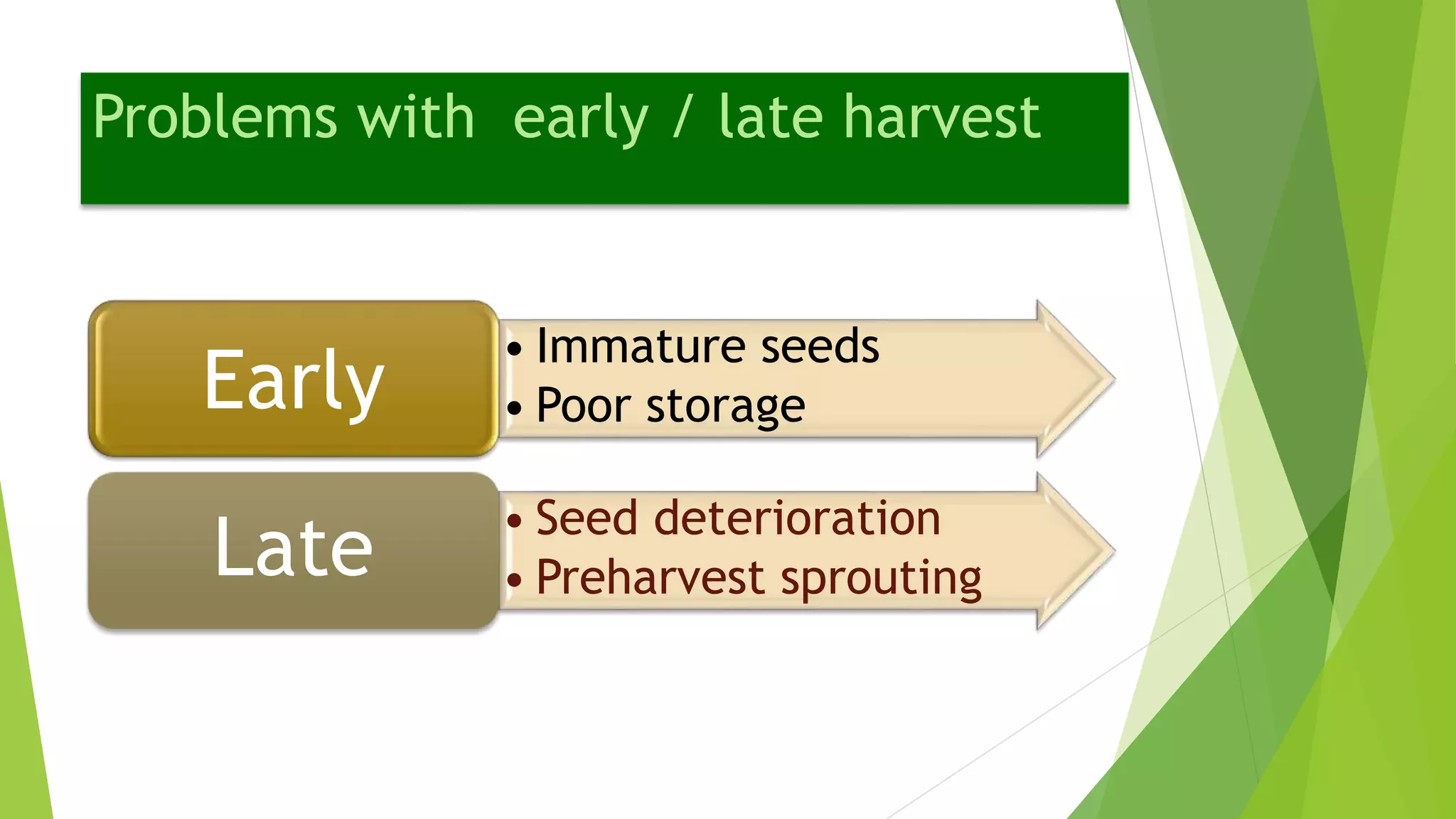 Problems with early / late harvest

Early
• Immature seeds
• Poor storage

Late
• Seed deterioration
• Preharvest sprouting